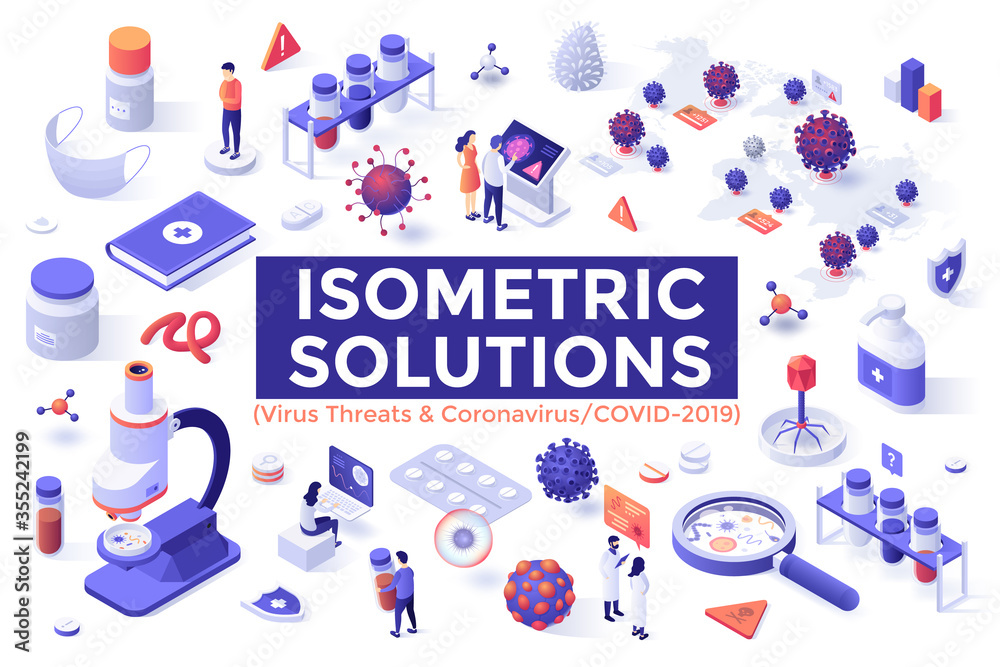 ISOMETRIC SOLUTIONS
(Virus Threats & Coronavirus/COVID-2019)

Adobe Stock | #355242199